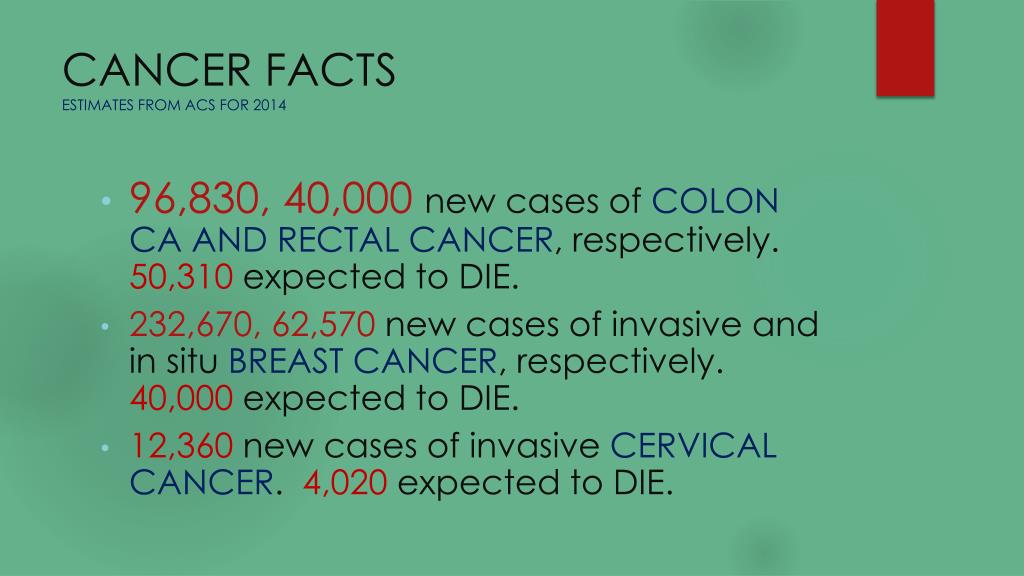 CANCER FACTS
ESTIMATES FROM ACS FOR 2014

• 96,830, 40,000 new cases of COLON CA AND RECTAL CANCER, respectively. 50,310 expected to DIE.
• 232,670, 62,570 new cases of invasive and in situ BREAST CANCER, respectively. 40,000 expected to DIE.
• 12,360 new cases of invasive CERVICAL CANCER. 4,020 expected to DIE.